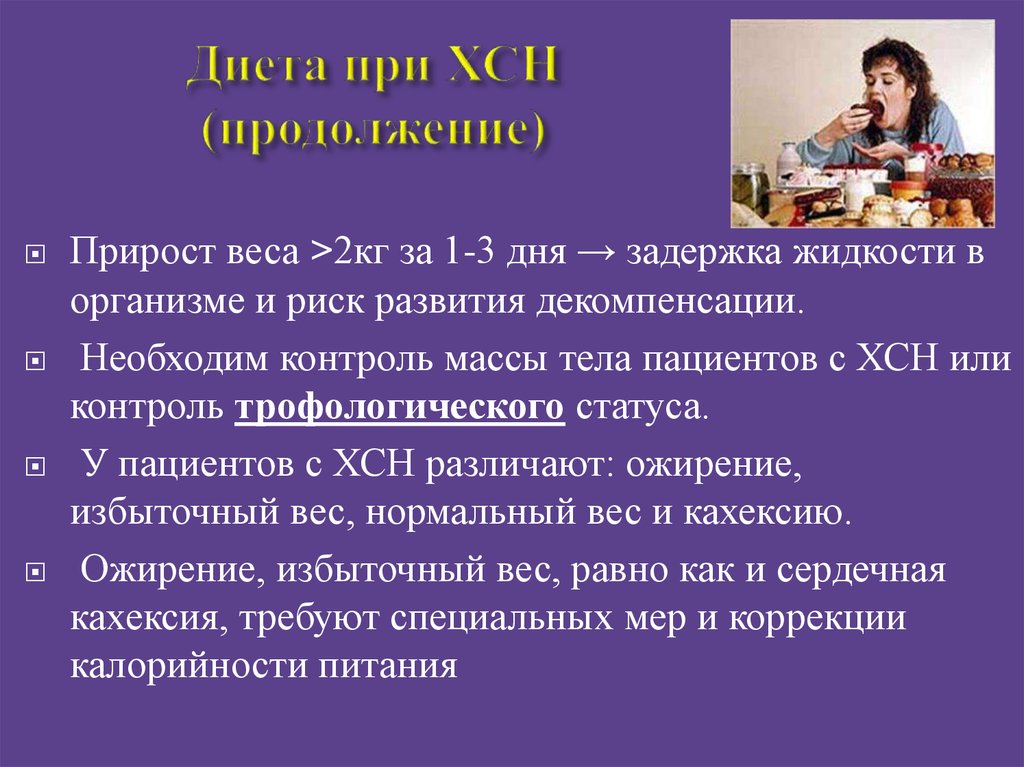 Диета при ХСН (продолжение)

Прирост веса >2кг за 1-3 дня → задержка жидкости в организме и риск развития декомпенсации.

Необходим контроль массы тела пациентов с ХСН или контроль трофологического статуса.

У пациентов с ХСН различают: ожирение, избыточный вес, нормальный вес и кахексию.

Ожирение, избыточный вес, равно как и сердечная кахексия, требуют специальных мер и коррекции калорийности питания